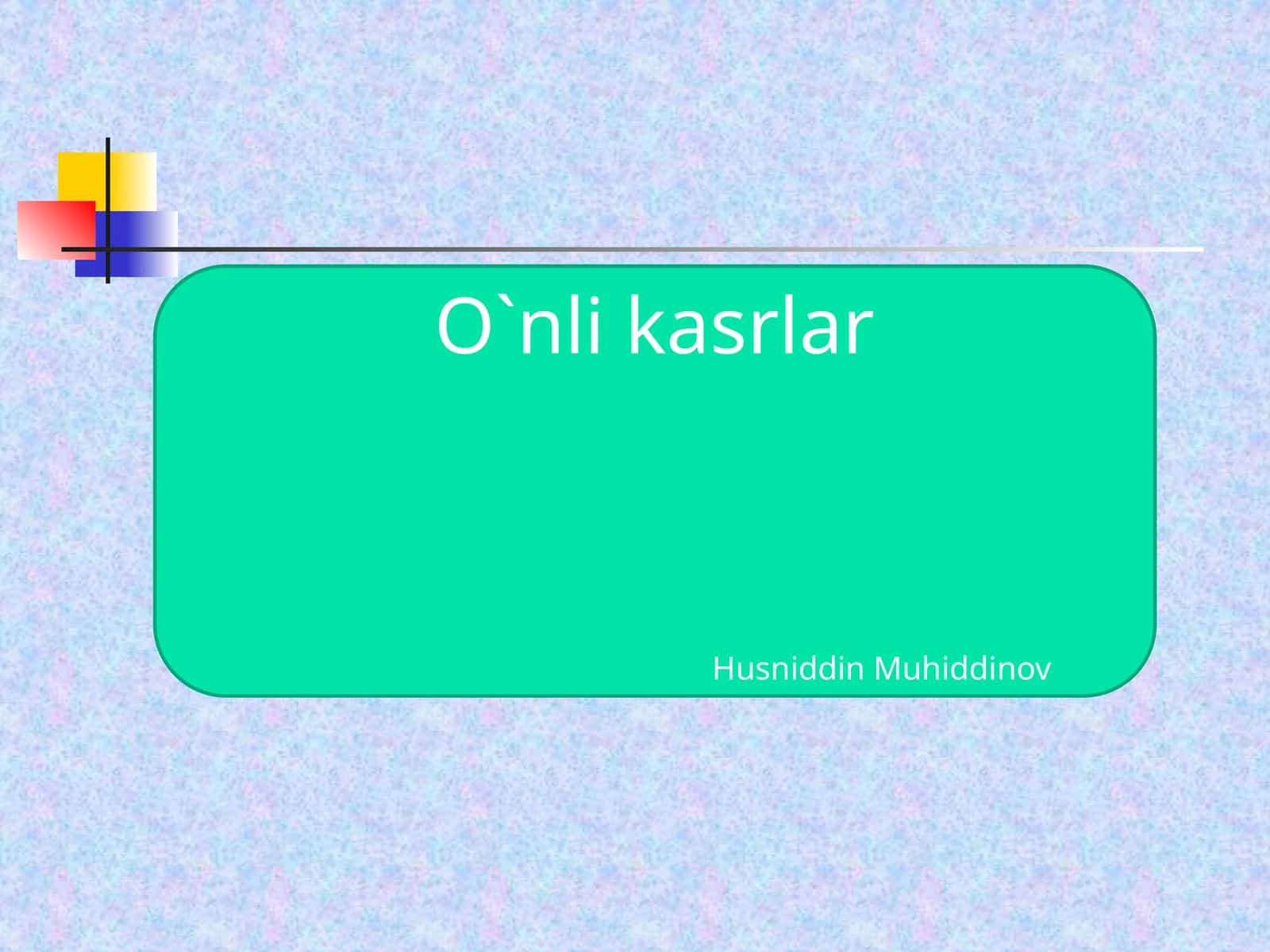 O`nli kasrlar

Husniddin Muhiddinov